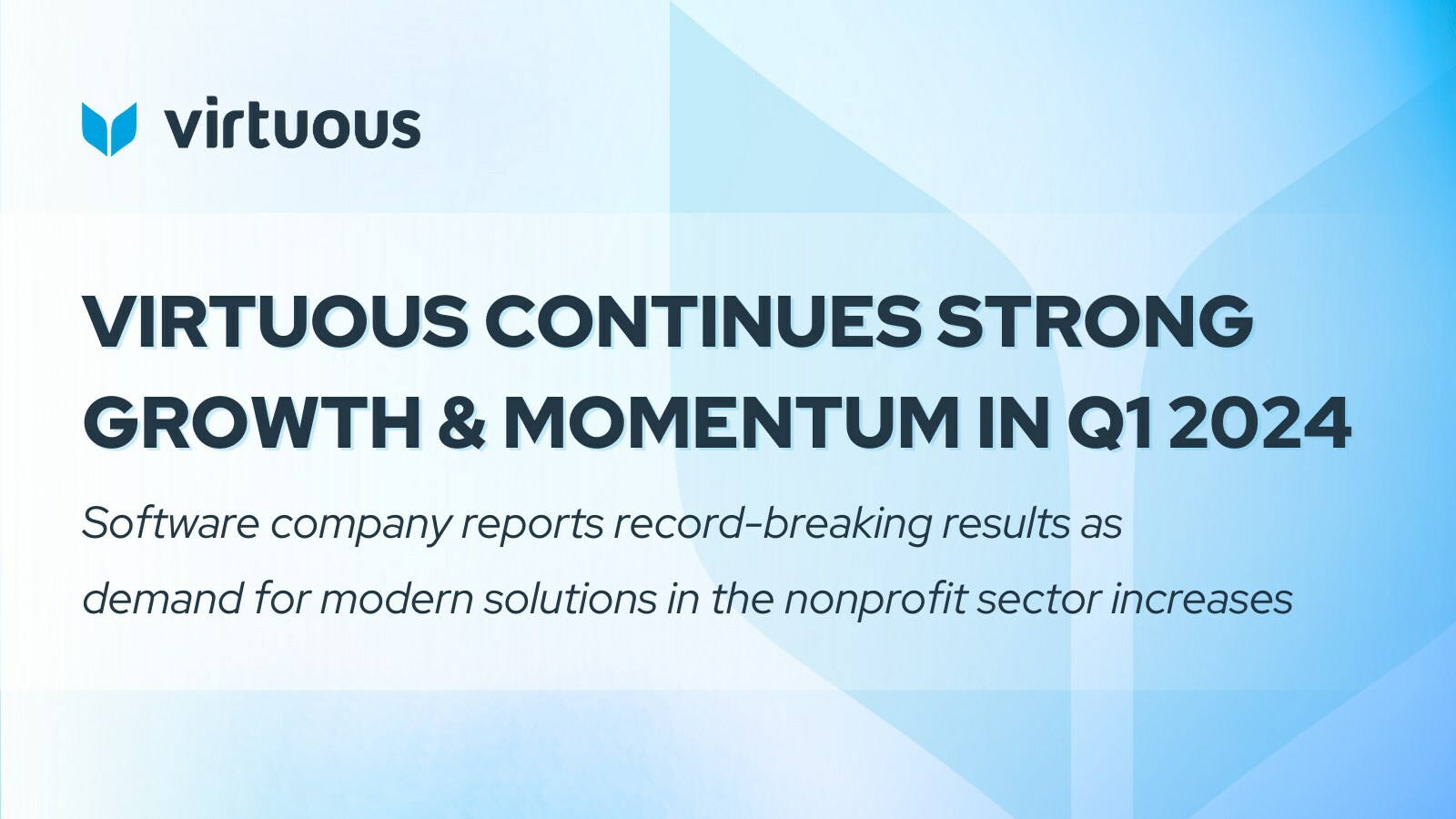 virtuous

VIRTUOUS CONTINUES STRONG GROWTH & MOMENTUM IN Q1 2024

Software company reports record-breaking results as demand for modern solutions in the nonprofit sector increases